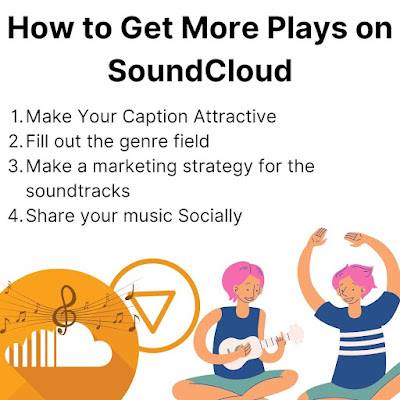 How to Get More Plays on SoundCloud

1. Make Your Caption Attractive
2. Fill out the genre field
3. Make a marketing strategy for the soundtracks
4. Share your music Socially